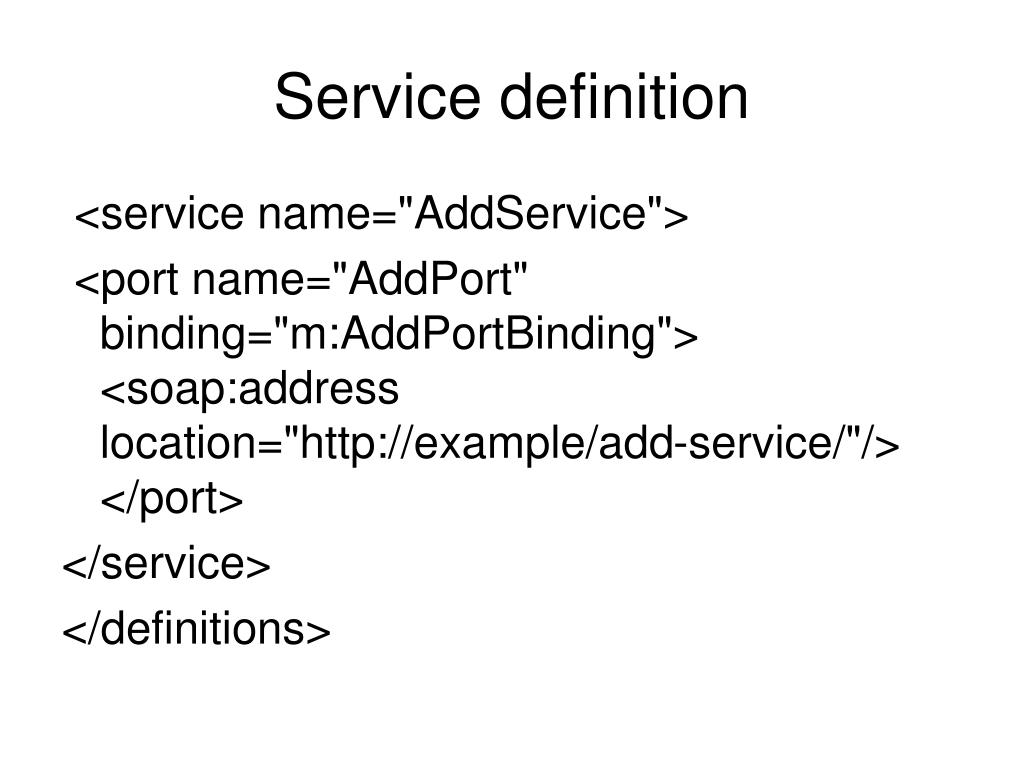 Service definition

<service name="AddService">

<port name="AddPort" binding="m:AddPortBinding"> <soap:address location="http://example/add-service/"/> </port>

</service>

</definitions>